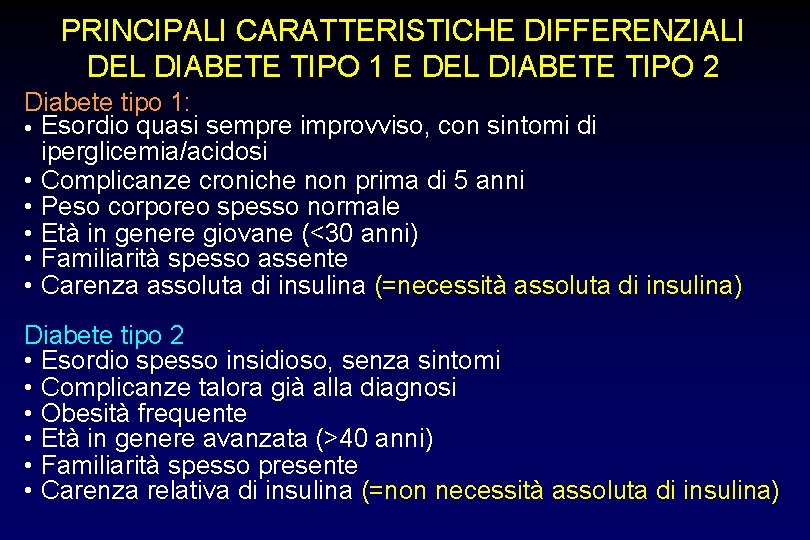 PRINCIPALI CARATTERISTICHE DIFFERENZIALI DEL DIABETE TIPO 1 E DEL DIABETE TIPO 2

Diabete tipo 1:
• Esordio quasi sempre improvviso, con sintomi di iperglicemia/acidosi
• Complicanze croniche non prima di 5 anni
• Peso corporeo spesso normale
• Età in genere giovane (<30 anni)
• Familiarità spesso assente
• Carenza assoluta di insulina (=necessità assoluta di insulina)

Diabete tipo 2
• Esordio spesso insidioso, senza sintomi
• Complicanze talora già alla diagnosi
• Obesità frequente
• Età in genere avanzata (>40 anni)
• Familiarità spesso presente
• Carenza relativa di insulina (=non necessità assoluta di insulina)